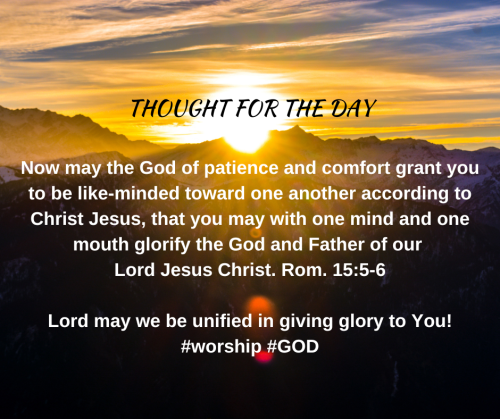 THOUGHT FOR THE DAY

Now may the God of patience and comfort grant you to be like-minded toward one another according to Christ Jesus, that you may with one mind and one mouth glorify the God and Father of our Lord Jesus Christ. Rom. 15:5-6

Lord may we be unified in giving glory to You! #worship #GOD